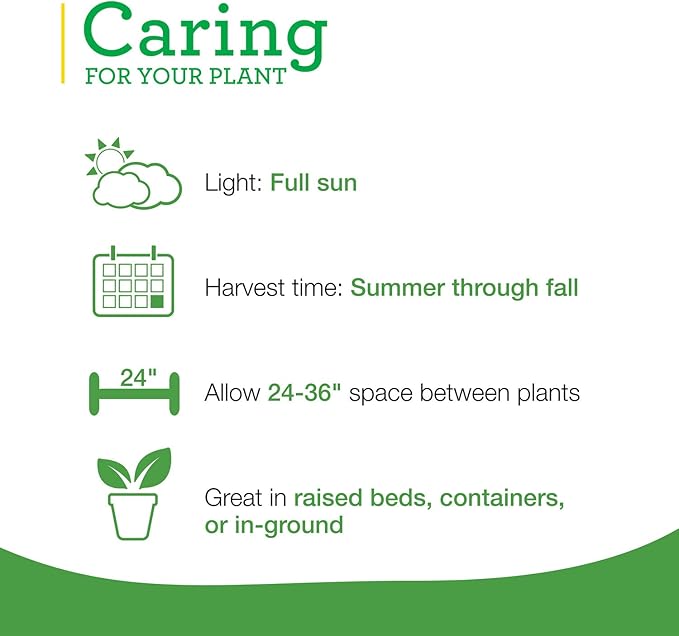 Caring
FOR YOUR PLANT

Light: Full sun

Harvest time: Summer through fall

24"

Allow 24-36" space between plants

Great in raised beds, containers, or in-ground